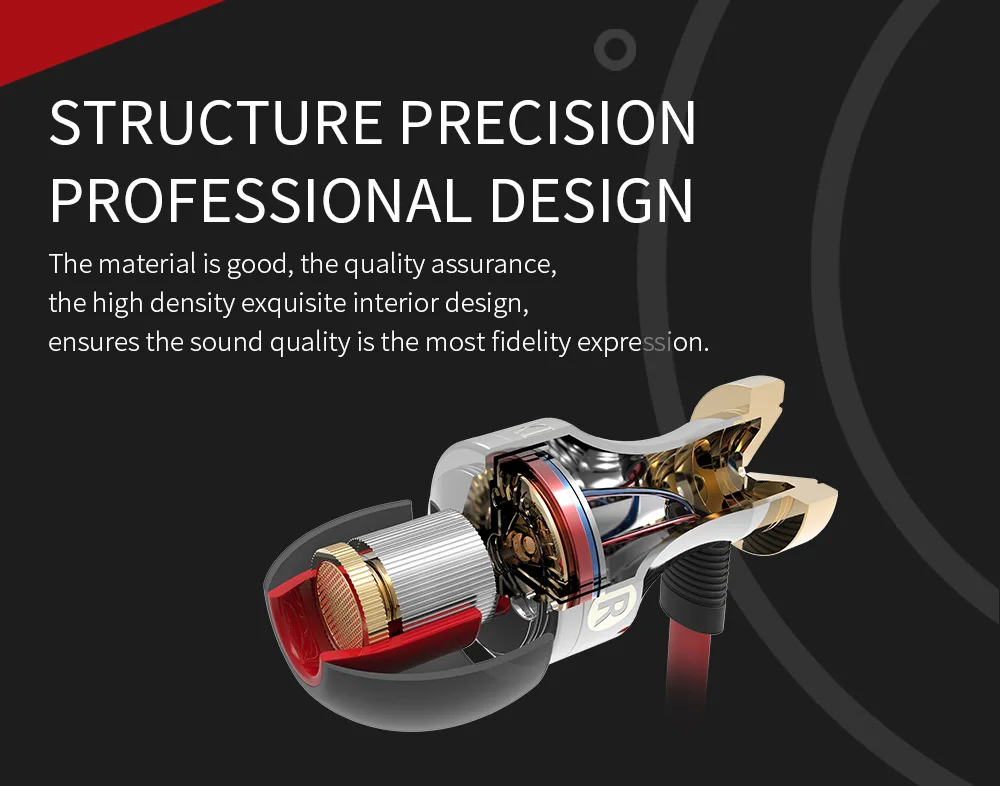 STRUCTURE PRECISION
PROFESSIONAL DESIGN

The material is good, the quality assurance, the high density exquisite interior design, ensures the sound quality is the most fidelity expression.

R